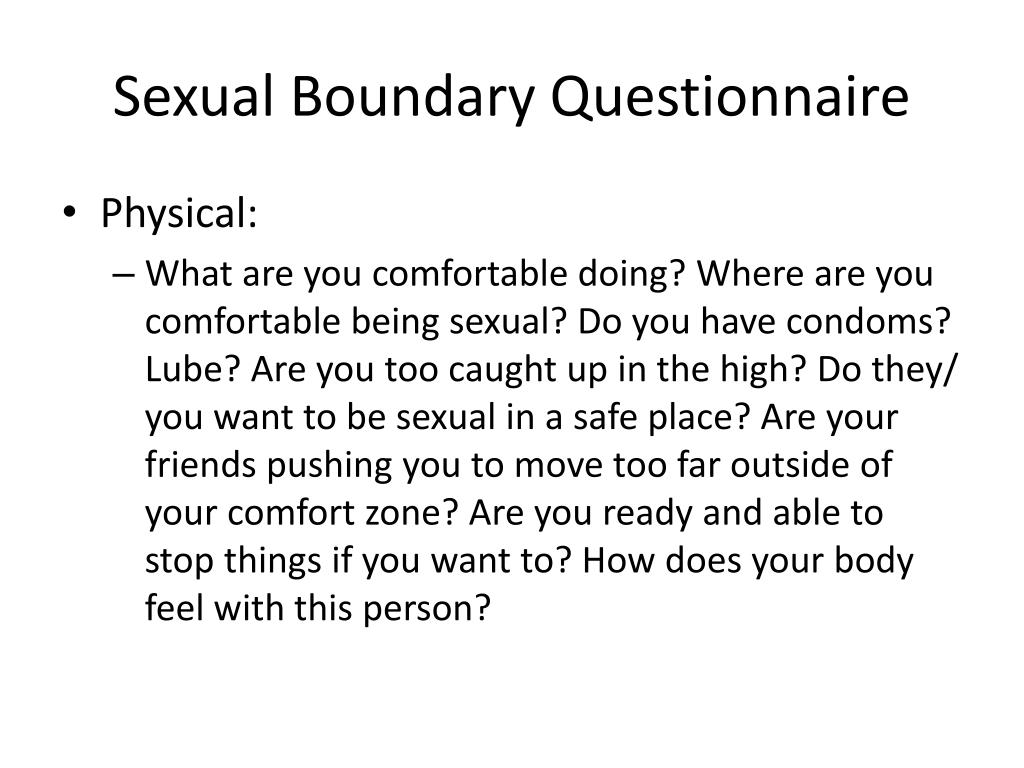 Sexual Boundary Questionnaire

• Physical:
– What are you comfortable doing? Where are you comfortable being sexual? Do you have condoms? Lube? Are you too caught up in the high? Do they/ you want to be sexual in a safe place? Are your friends pushing you to move too far outside of your comfort zone? Are you ready and able to stop things if you want to? How does your body feel with this person?